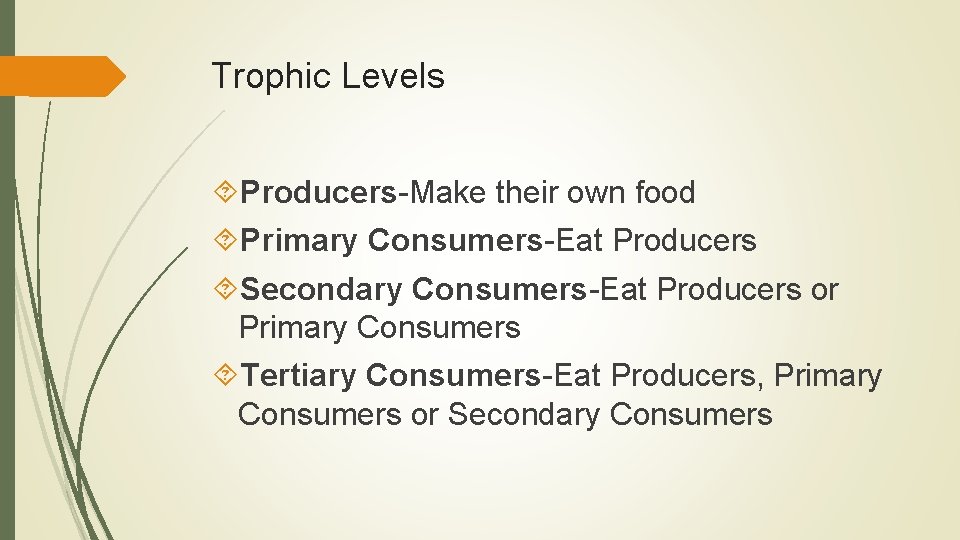 Trophic Levels

Producers-Make their own food

Primary Consumers-Eat Producers

Secondary Consumers-Eat Producers or Primary Consumers

Tertiary Consumers-Eat Producers, Primary Consumers or Secondary Consumers